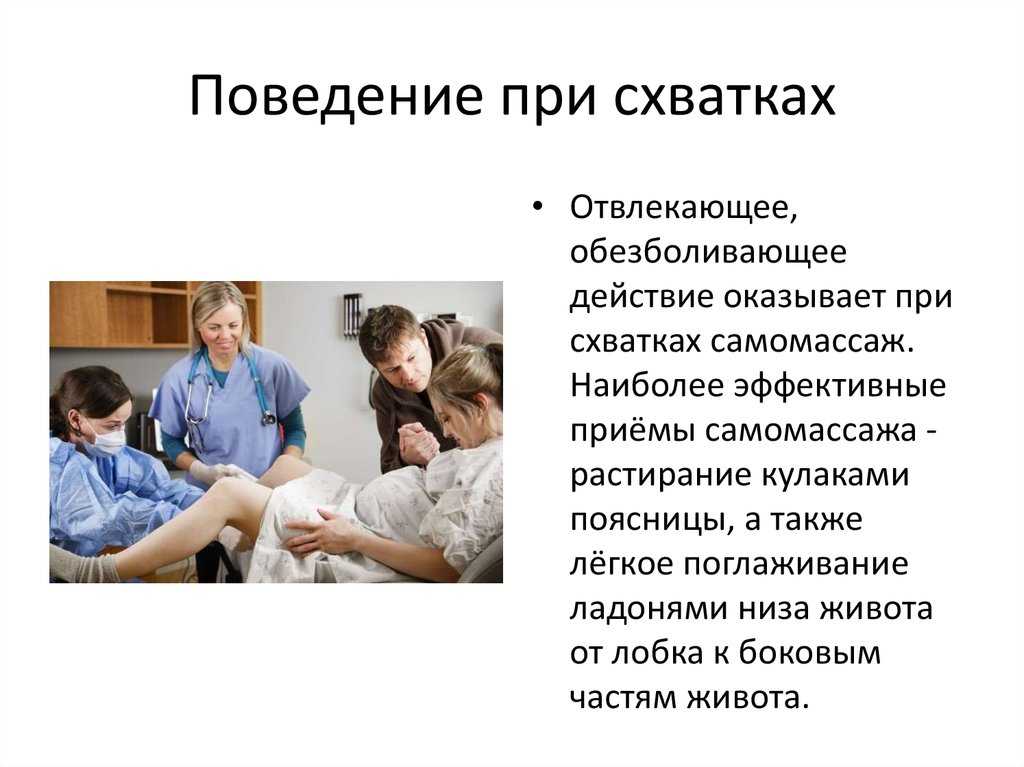 Поведение при схватках

• Отвлекающее, обезболивающее действие оказывает при схватках самомассаж. Наиболее эффективные приёмы самомассажа - растирание кулаками поясницы, а также лёгкое поглаживание ладонями низа живота от лобка к боковым частям живота.